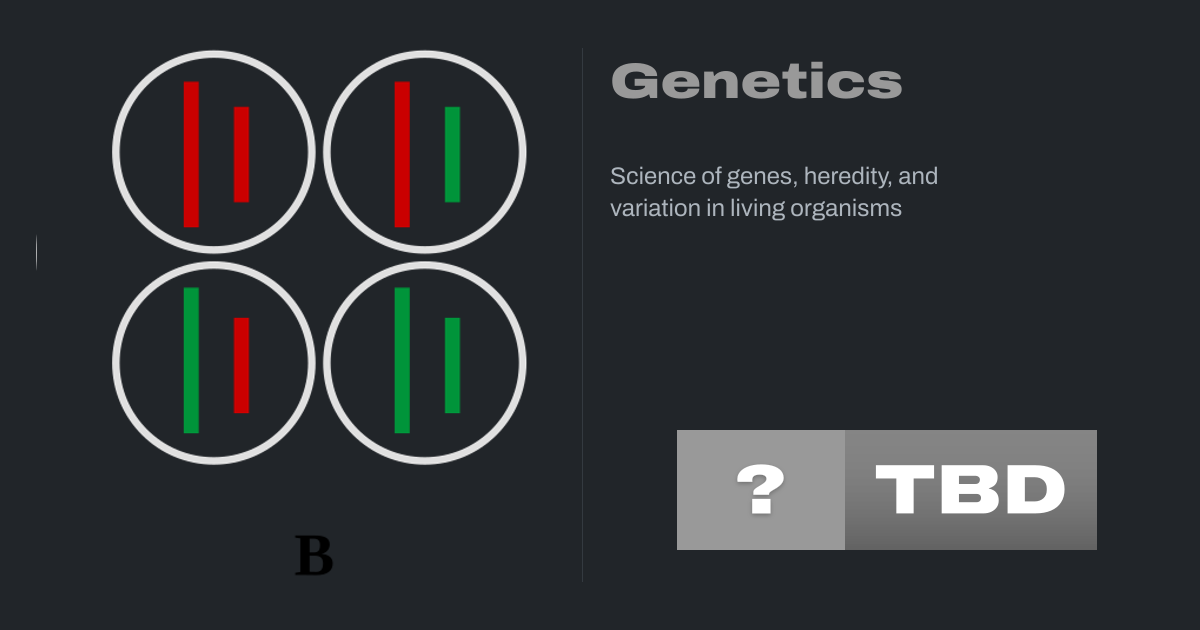 B

Genetics

Science of genes, heredity, and variation in living organisms

? TBD